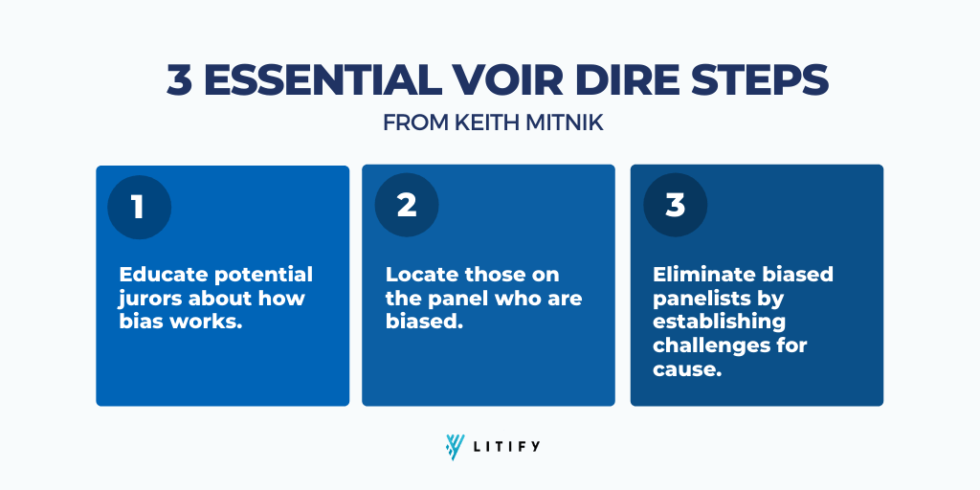 3 ESSENTIAL VOIR DIRE STEPS

FROM KEITH MITNIK

1

Educate potential jurors about how bias works.

2

Locate those on the panel who are biased.

3

Eliminate biased panelists by establishing challenges for cause.

LITIFY